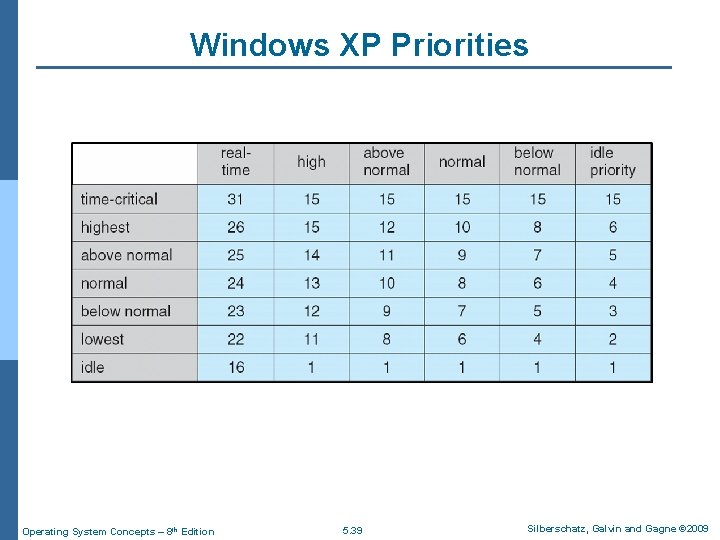 Windows XP Priorities

| | real-time | high | above normal | normal | below normal | idle priority |
|---|---|---|---|---|---|---|
| time-critical | 31 | 15 | 15 | 15 | 15 | 15 |
| highest | 26 | 15 | 12 | 10 | 8 | 6 |
| above normal | 25 | 14 | 11 | 9 | 7 | 5 |
| normal | 24 | 13 | 10 | 8 | 6 | 4 |
| below normal | 23 | 12 | 9 | 7 | 5 | 3 |
| lowest | 22 | 11 | 8 | 6 | 4 | 2 |
| idle | 16 | 1 | 1 | 1 | 1 | 1 |

Operating System Concepts – 8$^{th}$ Edition

5.39

Silberschatz, Galvin and Gagne ©2009